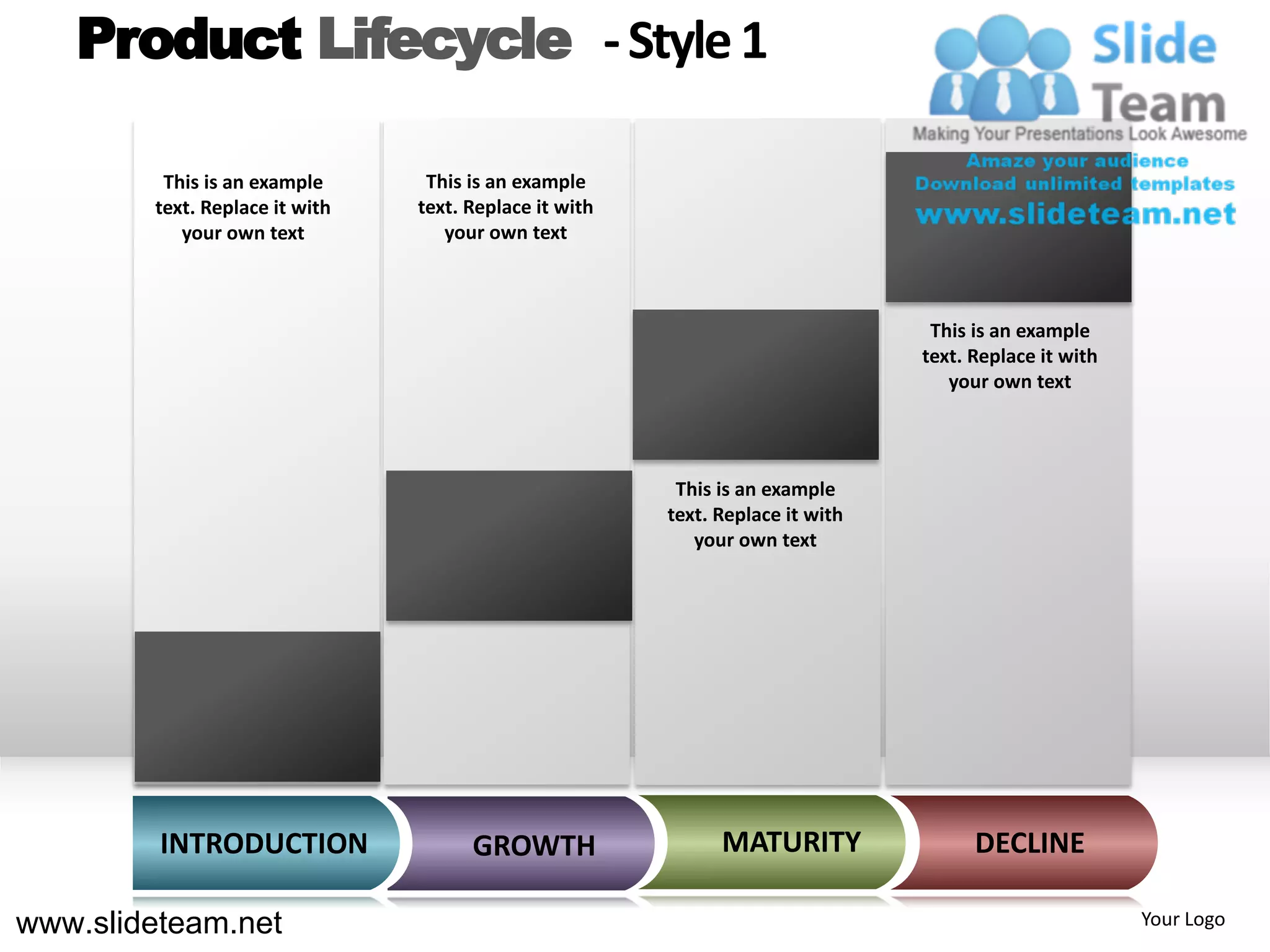 Product Lifecycle - Style 1

Slide Team
Making Your Presentations Look Awesome
Amaze your audience
Download unlimited templates
www.slideteam.net

This is an example text. Replace it with your own text

This is an example text. Replace it with your own text

This is an example text. Replace it with your own text

This is an example text. Replace it with your own text

INTRODUCTION

GROWTH

MATURITY

DECLINE

www.slideteam.net

Your Logo